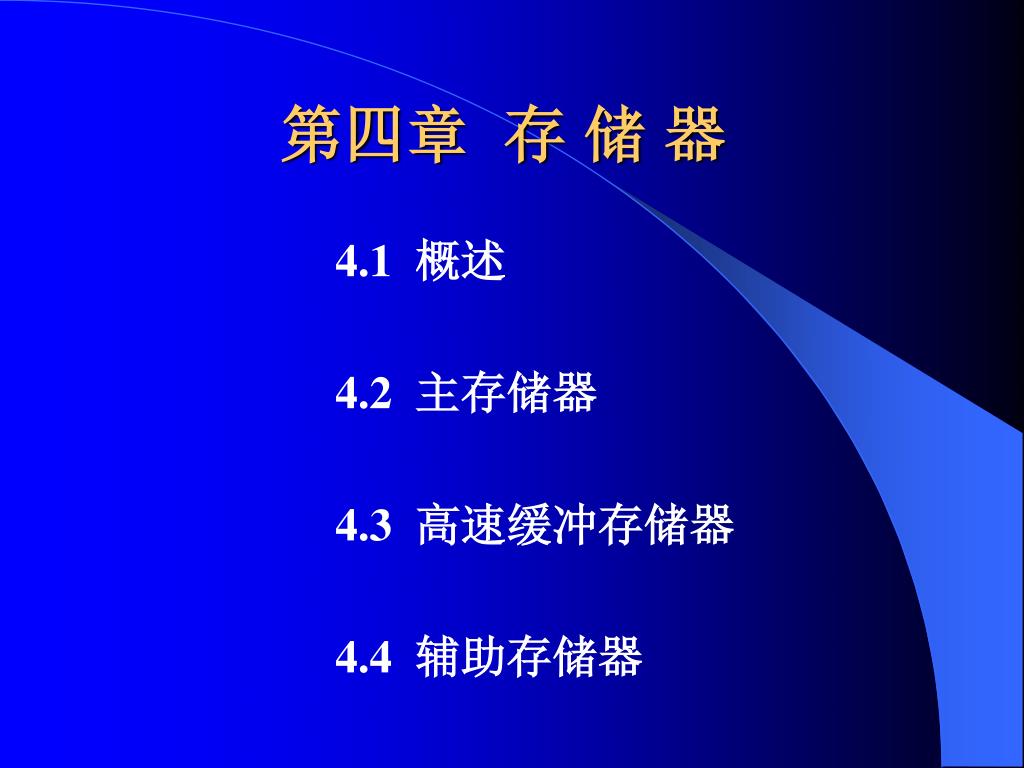 第四章 存 储 器

4.1 概述

4.2 主存储器

4.3 高速缓冲存储器

4.4 辅助存储器